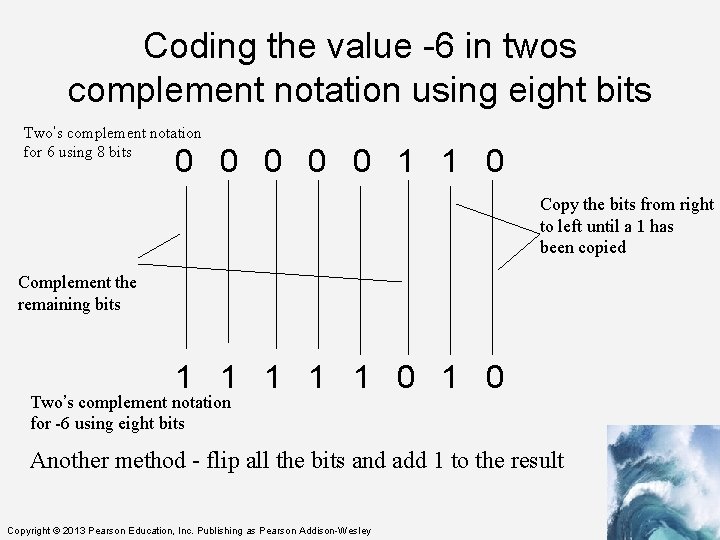 Coding the value -6 in twos complement notation using eight bits

Two's complement notation for 6 using 8 bits

0 0 0 0 0 1 1 0

Copy the bits from right to left until a 1 has been copied

Complement the remaining bits

1 1 1 1 1 0 1 0

Two's complement notation for -6 using eight bits

Another method - flip all the bits and add 1 to the result

Copyright © 2013 Pearson Education, Inc. Publishing as Pearson Addison-Wesley